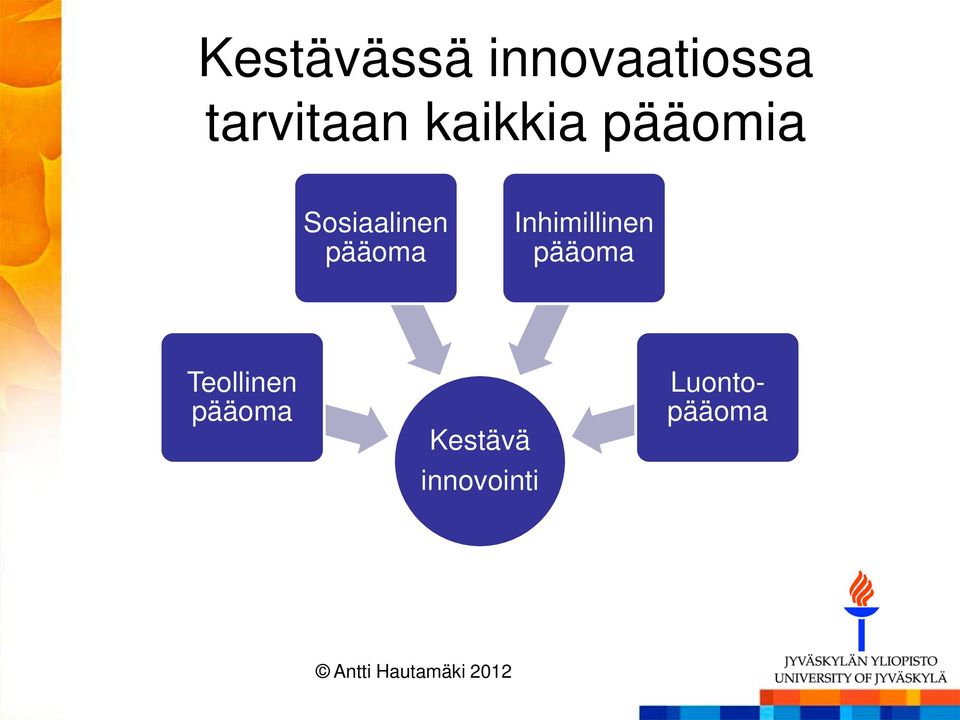 Kestävässä innovaatiossa tarvitaan kaikkia pääomia

Sosiaalinen pääoma

Inhimillinen pääoma

Teollinen pääoma

Luonto-pääoma

Kestävä innovointi

© Antti Hautamäki 2012

JYVÄSKYLÄN YLIOPISTO
UNIVERSITY OF JYVÄSKYLÄ